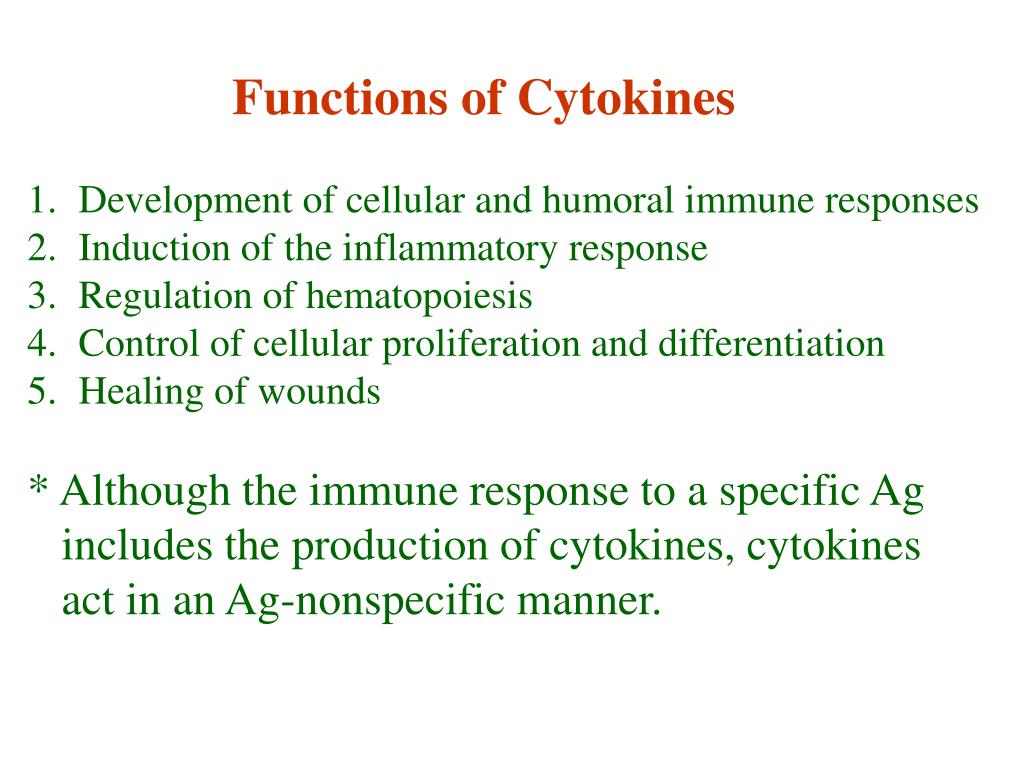 Functions of Cytokines

1. Development of cellular and humoral immune responses
2. Induction of the inflammatory response
3. Regulation of hematopoiesis
4. Control of cellular proliferation and differentiation
5. Healing of wounds

* Although the immune response to a specific Ag includes the production of cytokines, cytokines act in an Ag-nonspecific manner.